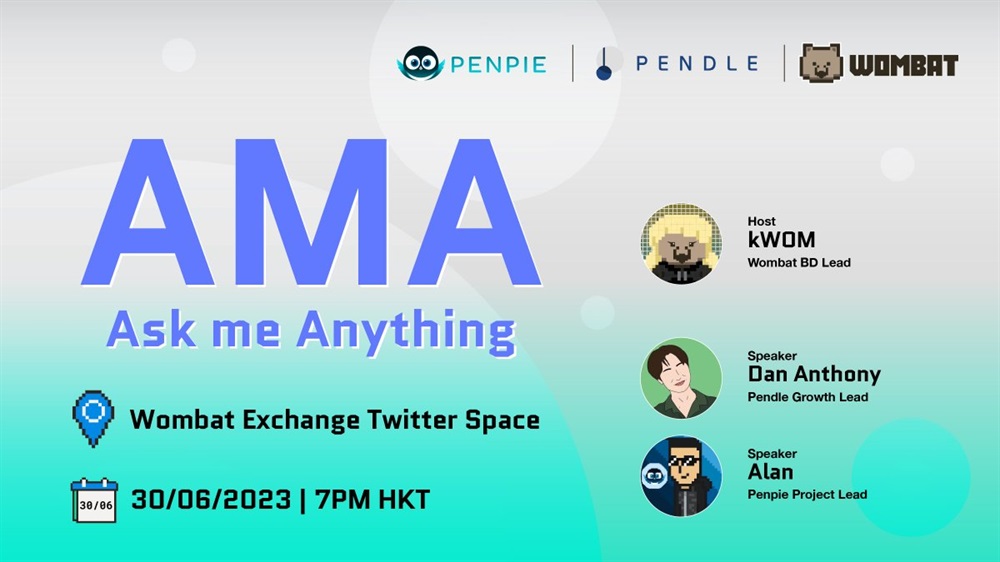 PENPIE | PENDLE | WOMBAT

AMA
Ask me Anything

Wombat Exchange Twitter Space

30/06

30/06/2023 | 7PM HKT

Host
kWOM
Wombat BD Lead

Speaker
Dan Anthony
Pendle Growth Lead

Speaker
Alan
Penpie Project Lead